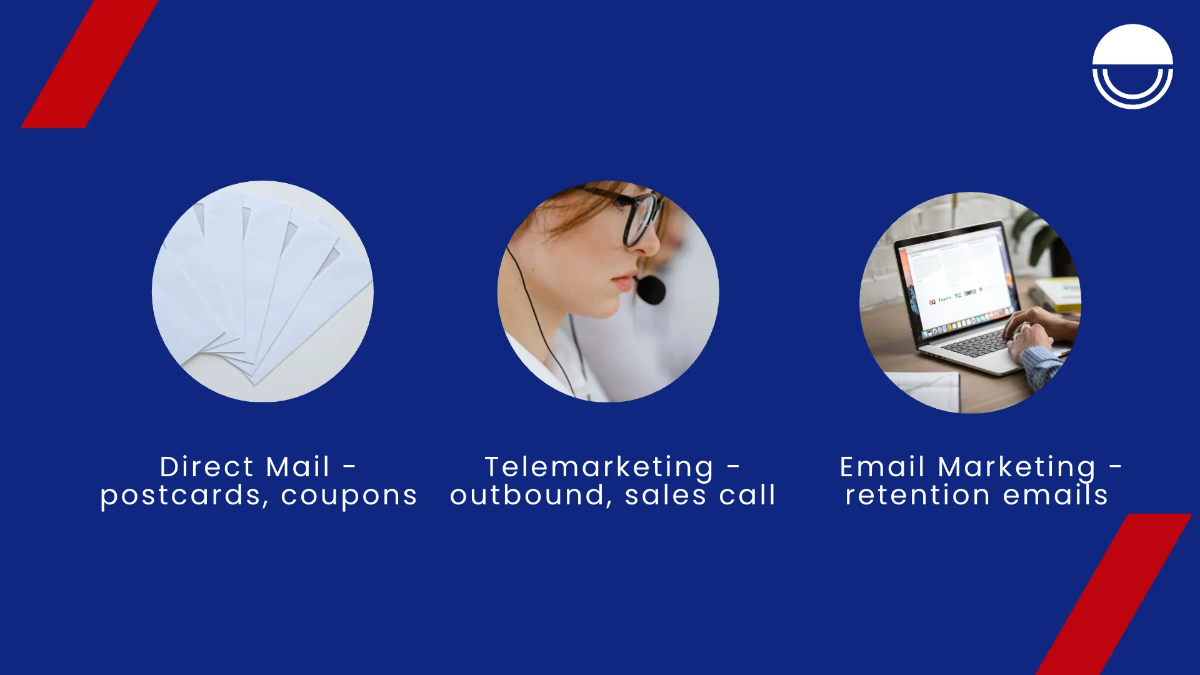 Direct Mail - postcards, coupons

Telemarketing - outbound, sales call

Email Marketing - retention emails